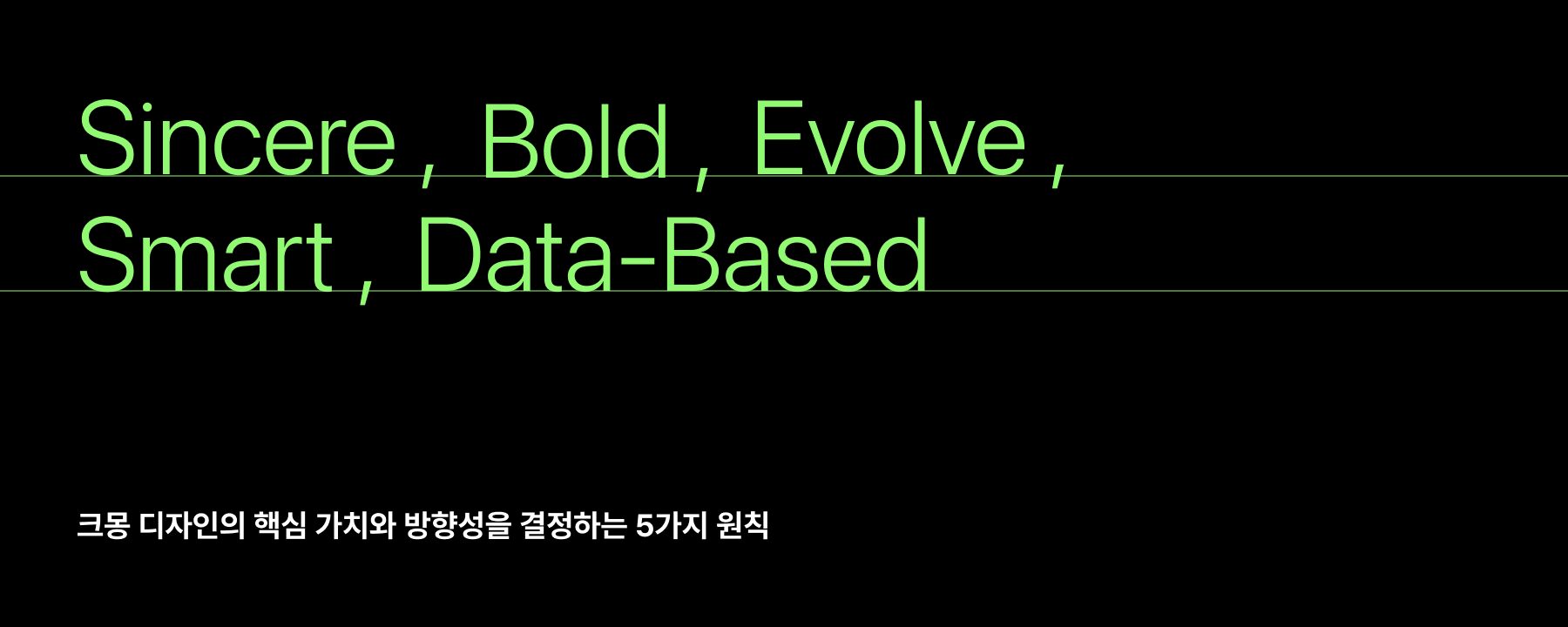 Sincere , Bold , Evolve ,
Smart , Data-Based

크몽 디자인의 핵심 가치와 방향성을 결정하는 5가지 원칙